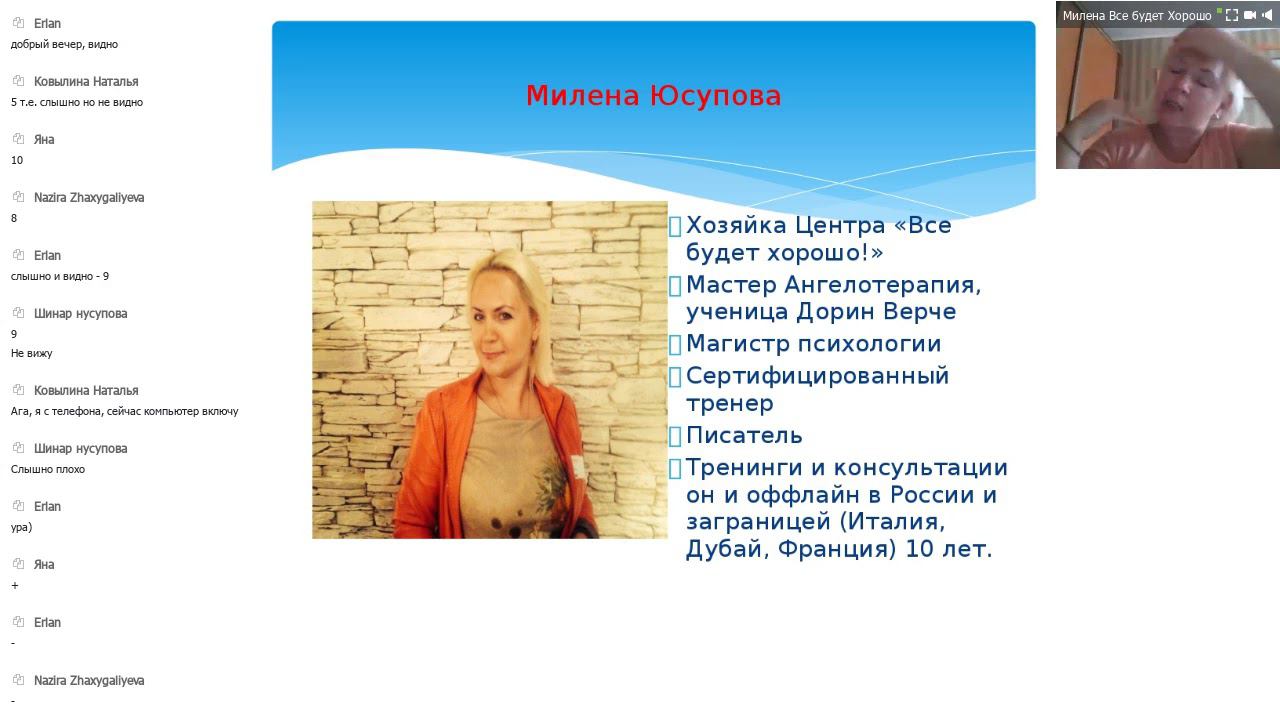 Erlan
добрый вечер, видно

Ковылина Наталья
5 т.е. слышно но не видно

Яна
10

Nazira Zhaxygaliyeva
8

Erlan
слышно и видно - 9

Шинар нусупова
9
Не вижу

Ковылина Наталья
Ага, я с телефона, сейчас компьютер включу

Шинар нусупова
Слышно плохо

Erlan
ура)

Яна
+

Erlan
-

Nazira Zhaxygaliyeva
-

Милена Юсупова

Хозяйка Центра «Все будет хорошо!»

Мастер Ангелотерапия, ученица Дорин Верче

Магистр психологии

Сертифицированный тренер

Писатель

Тренинги и консультации он и оффлайн в России и заграницей (Италия, Дубай, Франция) 10 лет.

Милена Все будет Хорошо